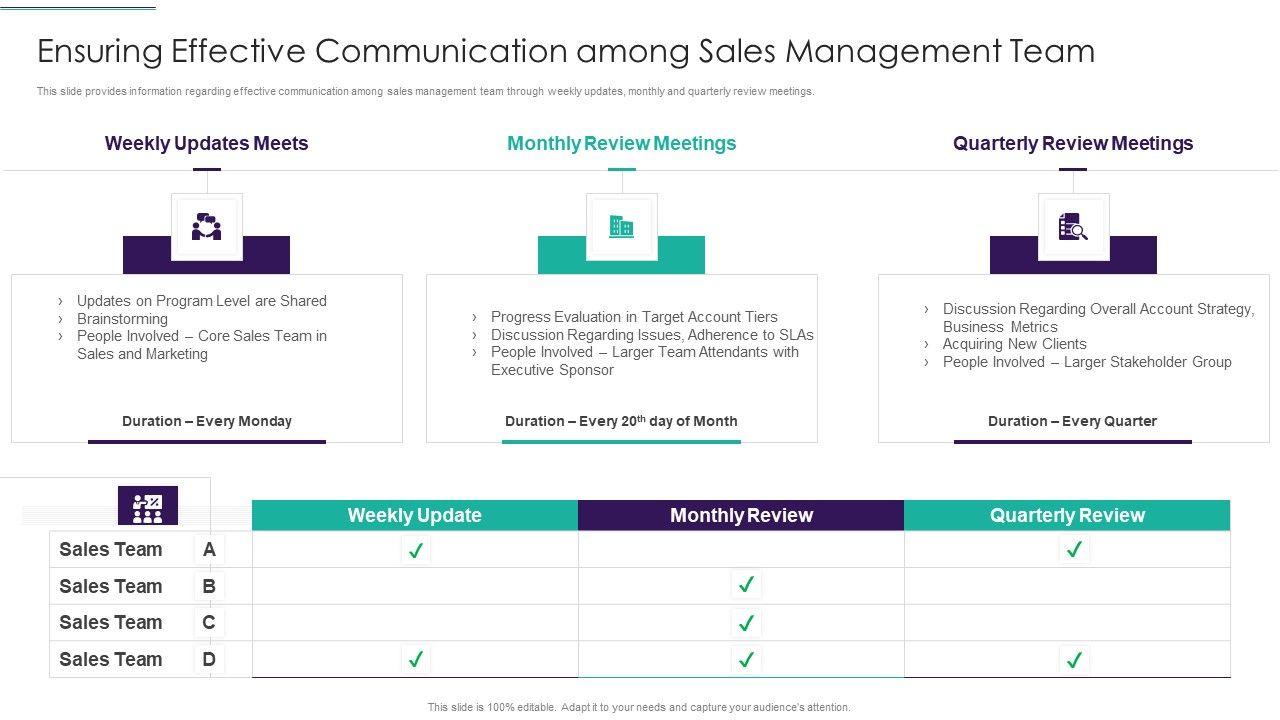 Ensuring Effective Communication among Sales Management Team

This slide provides information regarding effective communication among sales management team through weekly updates, monthly and quarterly review meetings.

Weekly Updates Meets

› Updates on Program Level are Shared
› Brainstorming
› People Involved – Core Sales Team in Sales and Marketing

Duration – Every Monday

Monthly Review Meetings

› Progress Evaluation in Target Account Tiers
› Discussion Regarding Issues, Adherence to SLAs
› People Involved – Larger Team Attendants with Executive Sponsor

Duration – Every 20$^{th}$ day of Month

Quarterly Review Meetings

› Discussion Regarding Overall Account Strategy, Business Metrics
› Acquiring New Clients
› People Involved – Larger Stakeholder Group

Duration – Every Quarter

| | Weekly Update | Monthly Review | Quarterly Review |
|---|---|---|---|
| Sales Team A | ✓ | | ✓ |
| Sales Team B | | ✓ | |
| Sales Team C | | ✓ | |
| Sales Team D | ✓ | ✓ | ✓ |

This slide is 100% editable. Adapt it to your needs and capture your audience's attention.